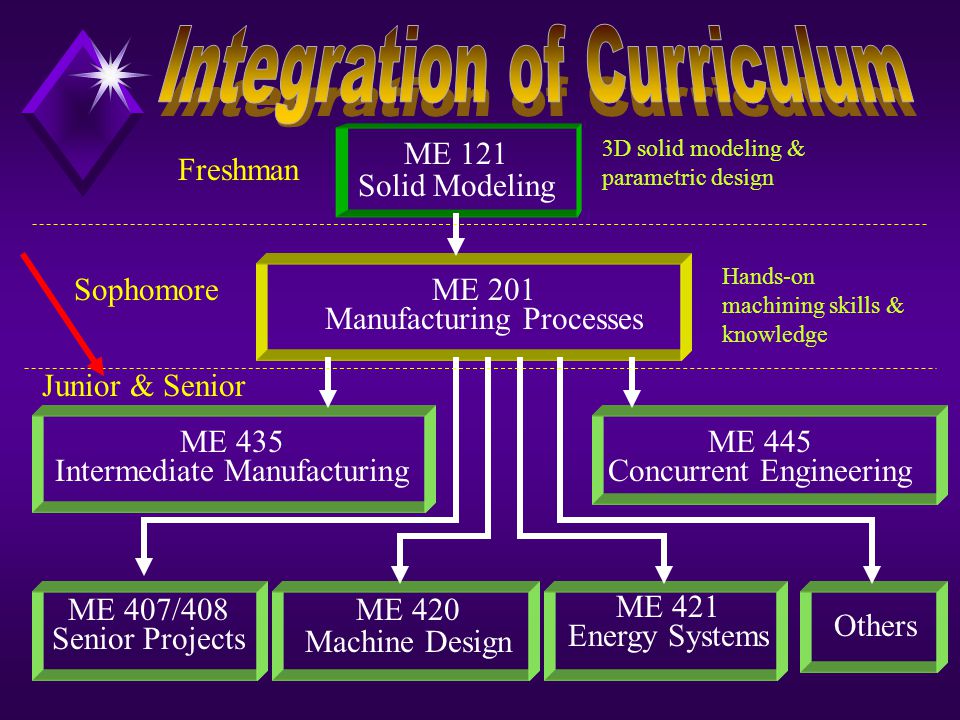 Integration of Curriculum

Freshman

ME 121
Solid Modeling

3D solid modeling & parametric design

Sophomore

ME 201
Manufacturing Processes

Hands-on machining skills & knowledge

Junior & Senior

ME 435
Intermediate Manufacturing

ME 445
Concurrent Engineering

ME 407/408
Senior Projects

ME 420
Machine Design

ME 421
Energy Systems

Others